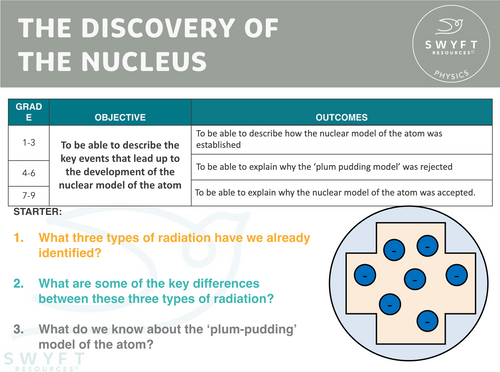 THE DISCOVERY OF THE NUCLEUS

SWYFT RESOURCES©
PHYSICS

| GRADE | OBJECTIVE | OUTCOMES |
|---|---|---|
| 1-3 | To be able to describe the key events that lead up to the development of the nuclear model of the atom | To be able to describe how the nuclear model of the atom was established |
| 4-6 | | To be able to explain why the 'plum pudding model' was rejected |
| 7-9 | | To be able to explain why the nuclear model of the atom was accepted. |

STARTER:

1. What three types of radiation have we already identified?

2. What are some of the key differences between these three types of radiation?

3. What do we know about the 'plum-pudding' model of the atom?

- - - - - - -

SWYFT RESOURCES©